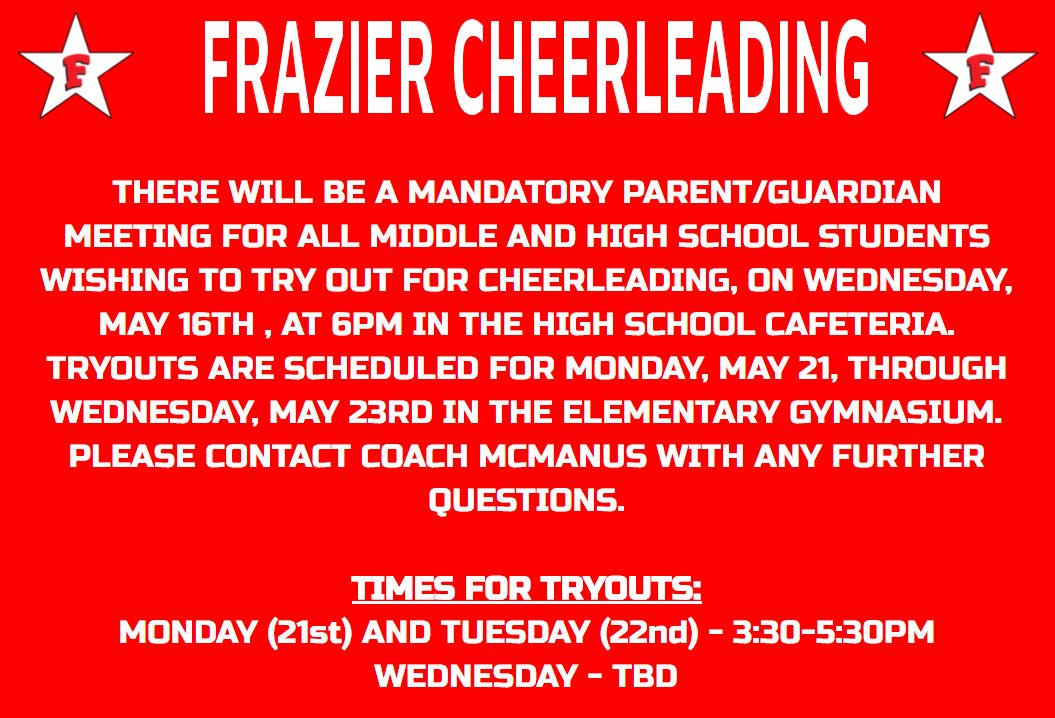 F FRAZIER CHEERLEADING F

THERE WILL BE A MANDATORY PARENT/GUARDIAN MEETING FOR ALL MIDDLE AND HIGH SCHOOL STUDENTS WISHING TO TRY OUT FOR CHEERLEADING, ON WEDNESDAY, MAY 16TH , AT 6PM IN THE HIGH SCHOOL CAFETERIA. TRYOUTS ARE SCHEDULED FOR MONDAY, MAY 21, THROUGH WEDNESDAY, MAY 23RD IN THE ELEMENTARY GYMNASIUM. PLEASE CONTACT COACH MCMANUS WITH ANY FURTHER QUESTIONS.

TIMES FOR TRYOUTS:
MONDAY (21st) AND TUESDAY (22nd) - 3:30-5:30PM
WEDNESDAY - TBD